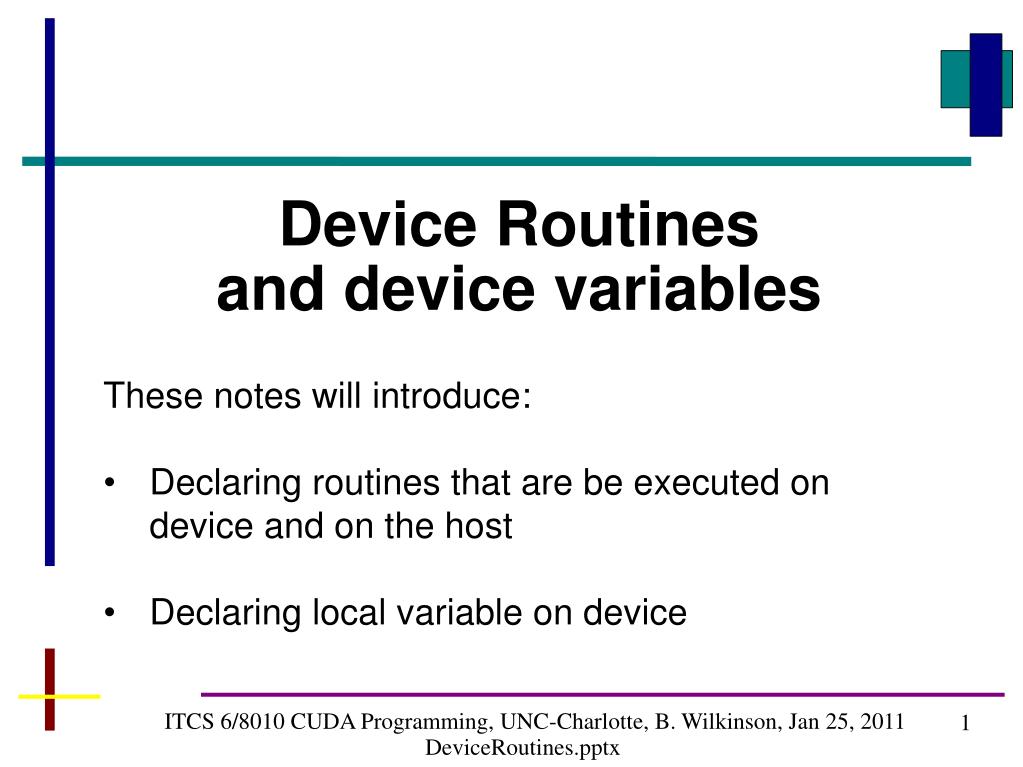 Device Routines and device variables

These notes will introduce:

• Declaring routines that are be executed on device and on the host

• Declaring local variable on device

ITCS 6/8010 CUDA Programming, UNC-Charlotte, B. Wilkinson, Jan 25, 2011 DeviceRoutines.pptx

1